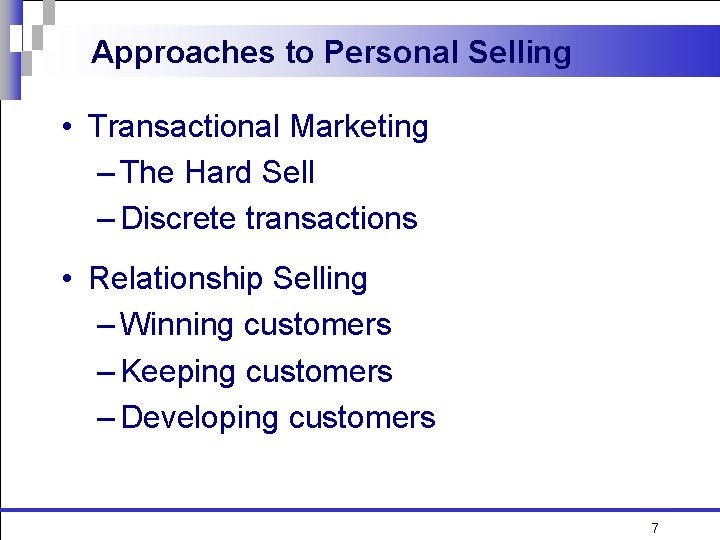 Approaches to Personal Selling

• Transactional Marketing
– The Hard Sell
– Discrete transactions

• Relationship Selling
– Winning customers
– Keeping customers
– Developing customers

7